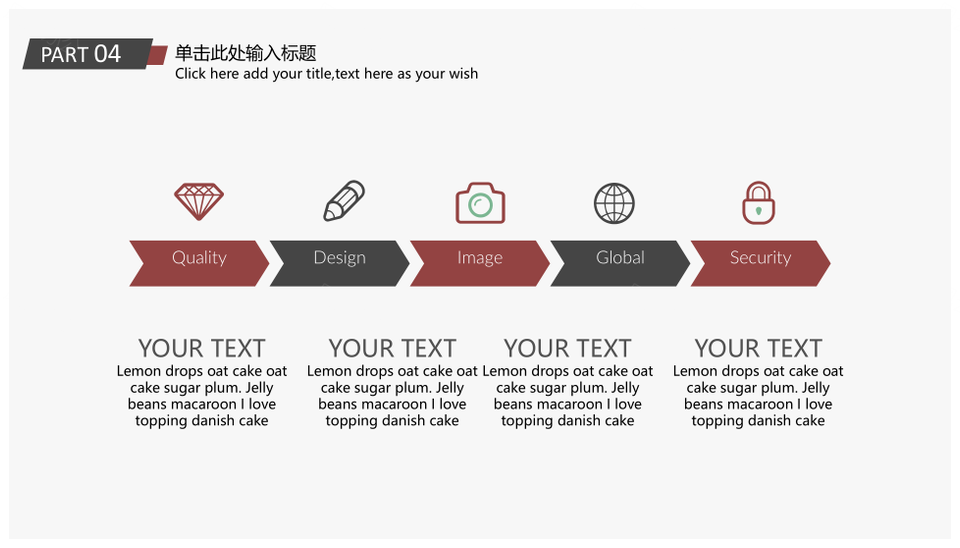 PART 04

单击此处输入标题
Click here add your title,text here as your wish

Quality

Design

Image

Global

Security

YOUR TEXT
Lemon drops oat cake oat cake sugar plum. Jelly beans macaroon I love topping danish cake

YOUR TEXT
Lemon drops oat cake oat cake sugar plum. Jelly beans macaroon I love topping danish cake

YOUR TEXT
Lemon drops oat cake oat cake sugar plum. Jelly beans macaroon I love topping danish cake

YOUR TEXT
Lemon drops oat cake oat cake sugar plum. Jelly beans macaroon I love topping danish cake